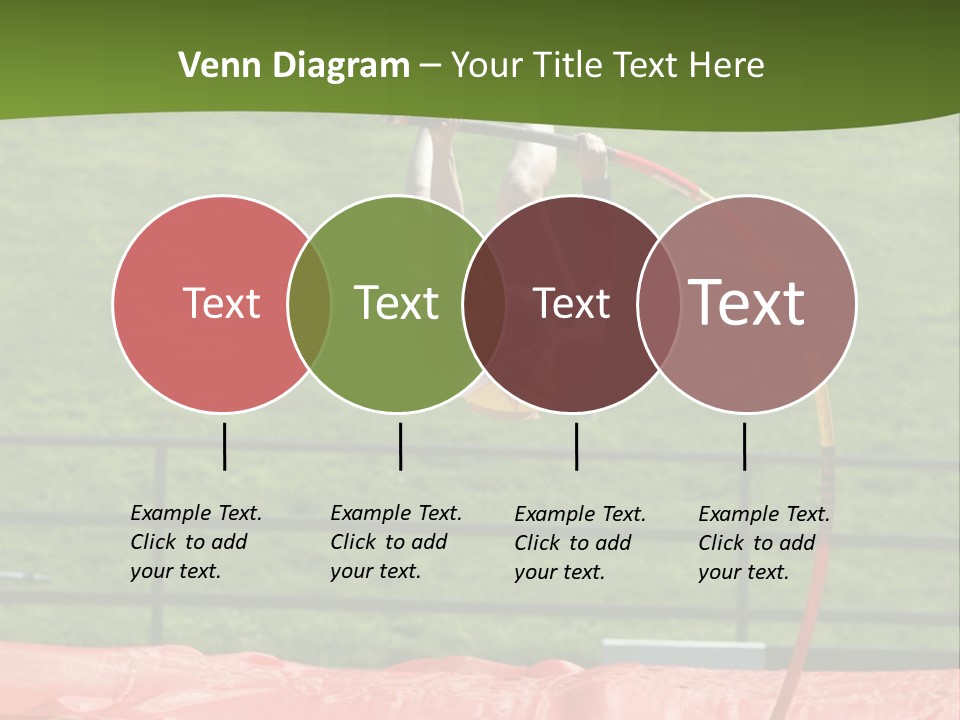 Venn Diagram – Your Title Text Here

Text

Text

Text

Text

Example Text. Click to add your text.

Example Text. Click to add your text.

Example Text. Click to add your text.

Example Text. Click to add your text.